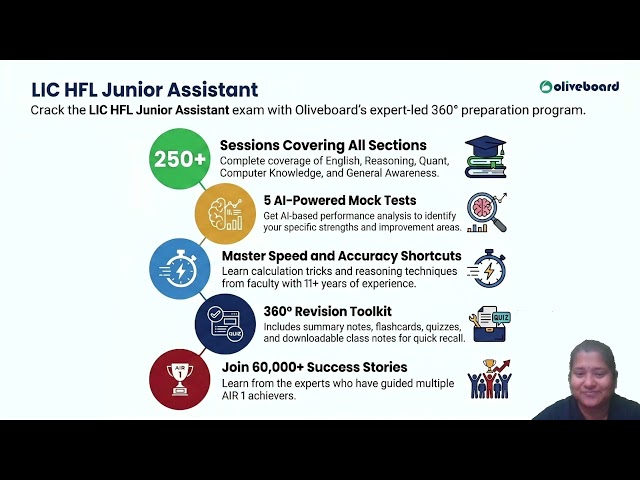 LIC HFL Junior Assistant

oliveboard

Crack the LIC HFL Junior Assistant exam with Oliveboard's expert-led 360° preparation program.

250+

Sessions Covering All Sections
Complete coverage of English, Reasoning, Quant, Computer Knowledge, and General Awareness.

5 AI-Powered Mock Tests
Get AI-based performance analysis to identify your specific strengths and improvement areas.

Master Speed and Accuracy Shortcuts
Learn calculation tricks and reasoning techniques from faculty with 11+ years of experience.

QUIZ

360° Revision Toolkit
Includes summary notes, flashcards, quizzes, and downloadable class notes for quick recall.

QUIZ

AIR 1

Join 60,000+ Success Stories
Learn from the experts who have guided multiple AIR 1 achievers.